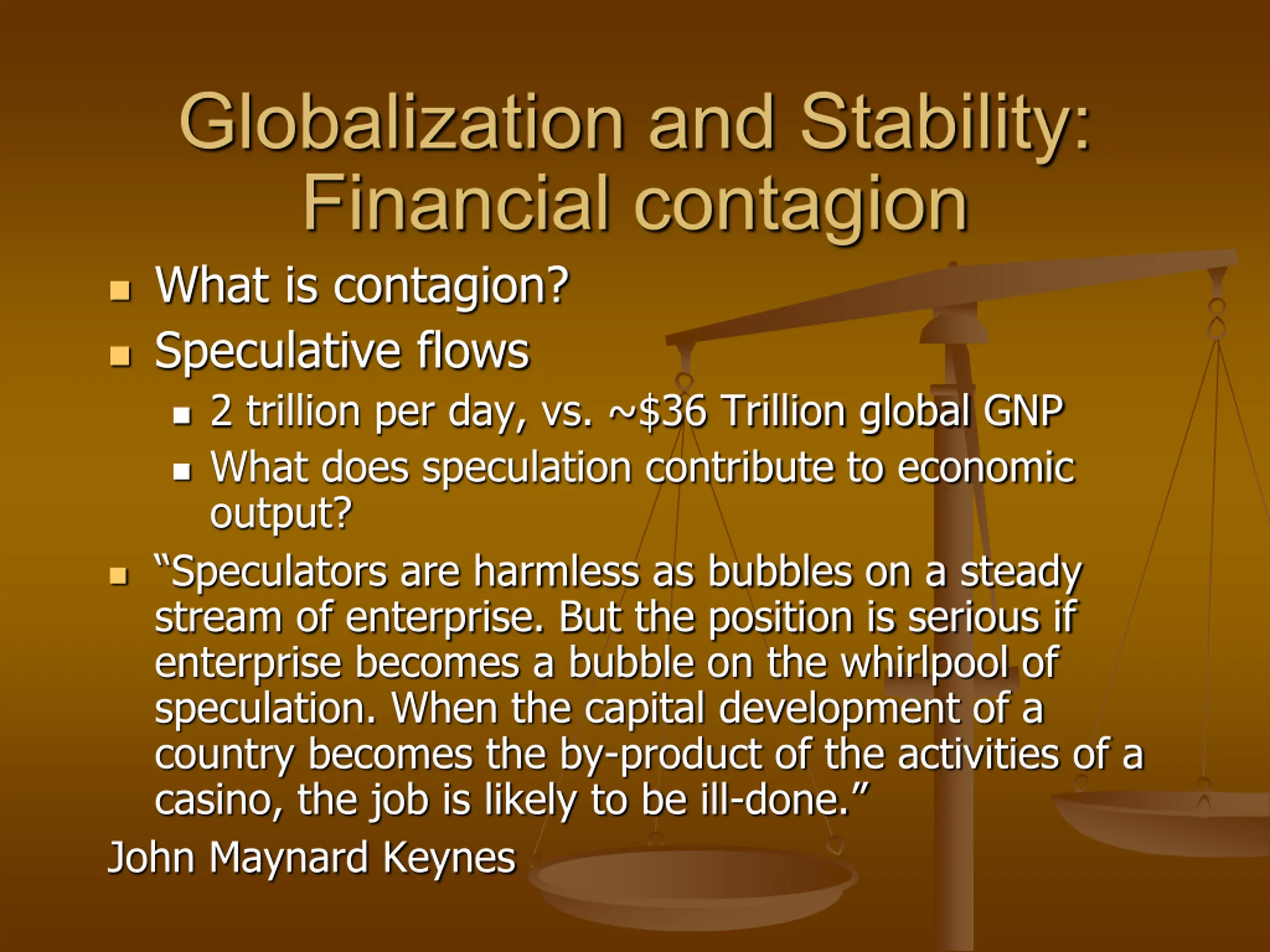 Globalization and Stability: Financial contagion

• What is contagion?
• Speculative flows
• 2 trillion per day, vs. ~$36 Trillion global GNP
• What does speculation contribute to economic output?
• "Speculators are harmless as bubbles on a steady stream of enterprise. But the position is serious if enterprise becomes a bubble on the whirlpool of speculation. When the capital development of a country becomes the by-product of the activities of a casino, the job is likely to be ill-done."

John Maynard Keynes